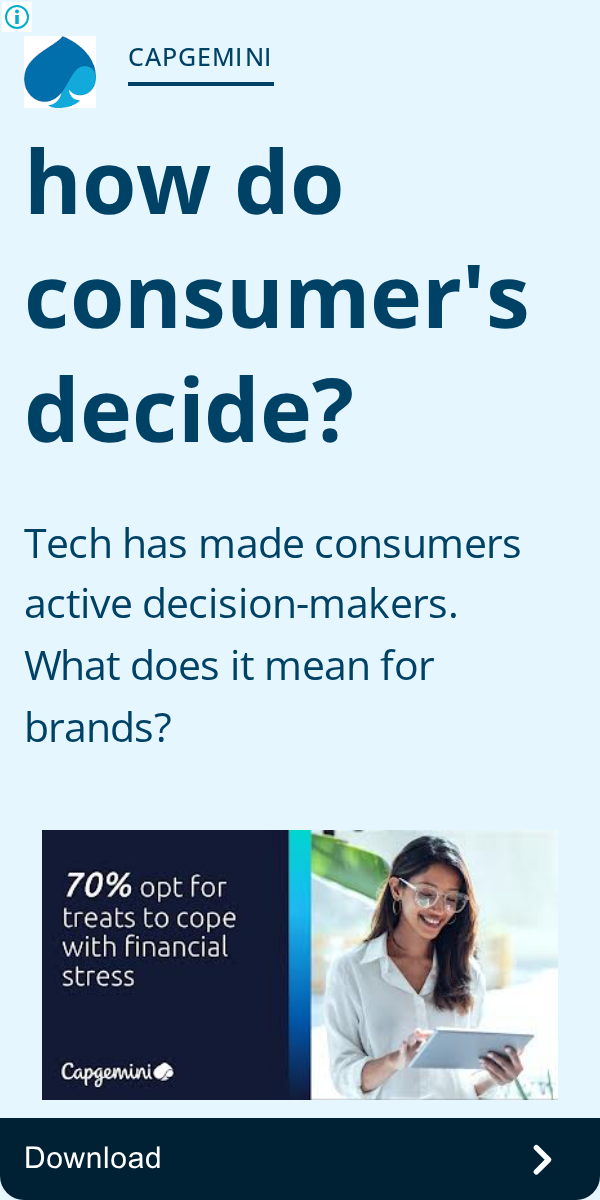 CAPGEMINI

how do consumer's decide?

Tech has made consumers active decision-makers. What does it mean for brands?

70% opt for treats to cope with financial stress

Capgemini

Download